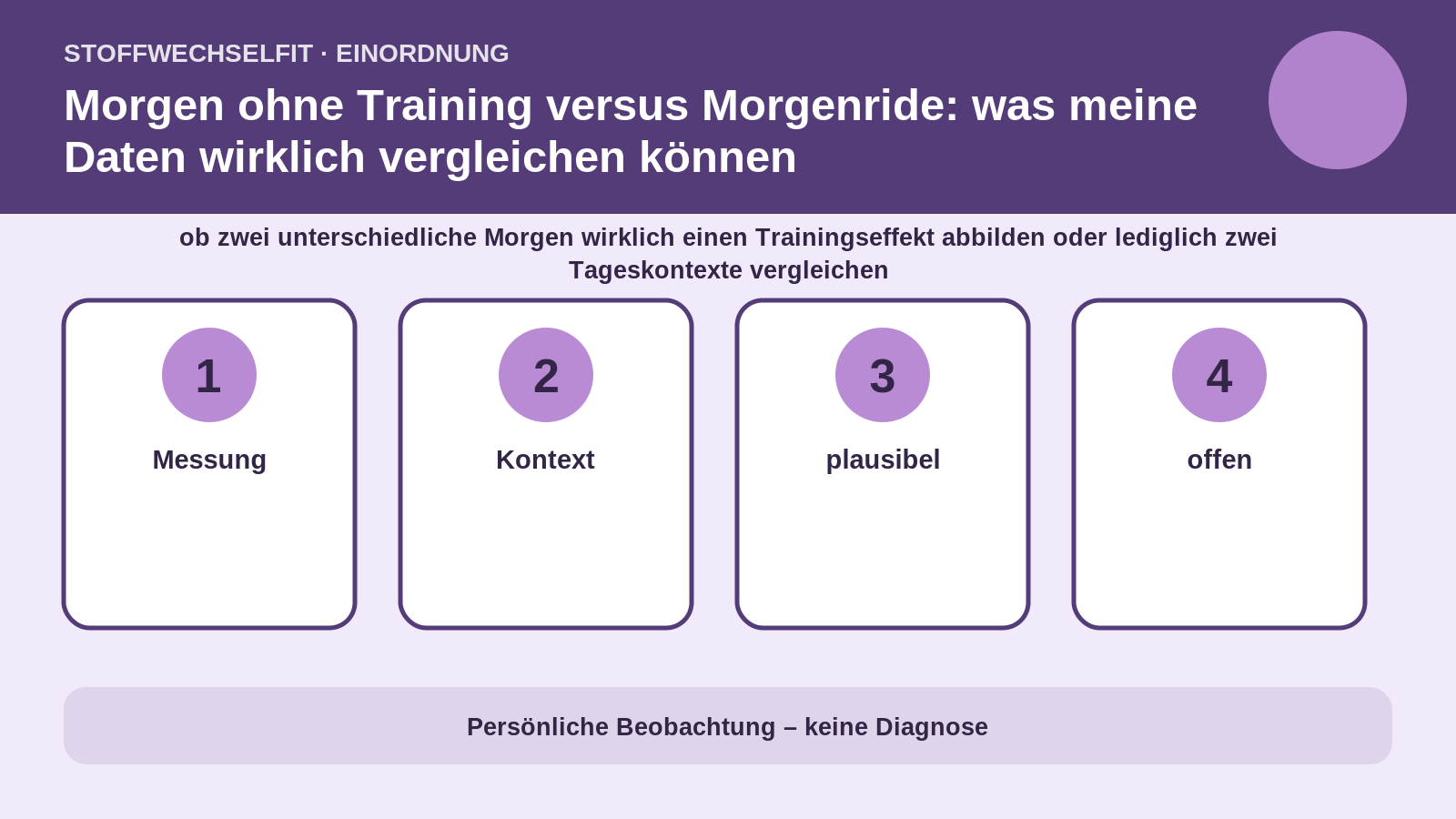 STOFFWECHSELFIT · EINORDNUNG

Morgen ohne Training versus Morgenride: was meine Daten wirklich vergleichen können

ob zwei unterschiedliche Morgen wirklich einen Trainingseffekt abbilden oder lediglich zwei Tageskontexte vergleichen

1
Messung

2
Kontext

3
plausibel

4
offen

Persönliche Beobachtung – keine Diagnose